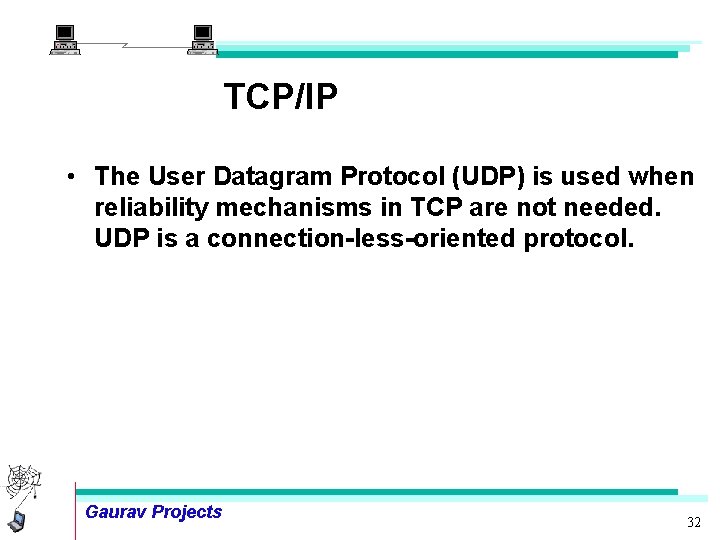 TCP/IP

• The User Datagram Protocol (UDP) is used when reliability mechanisms in TCP are not needed. UDP is a connection-less-oriented protocol.

Gaurav Projects

32